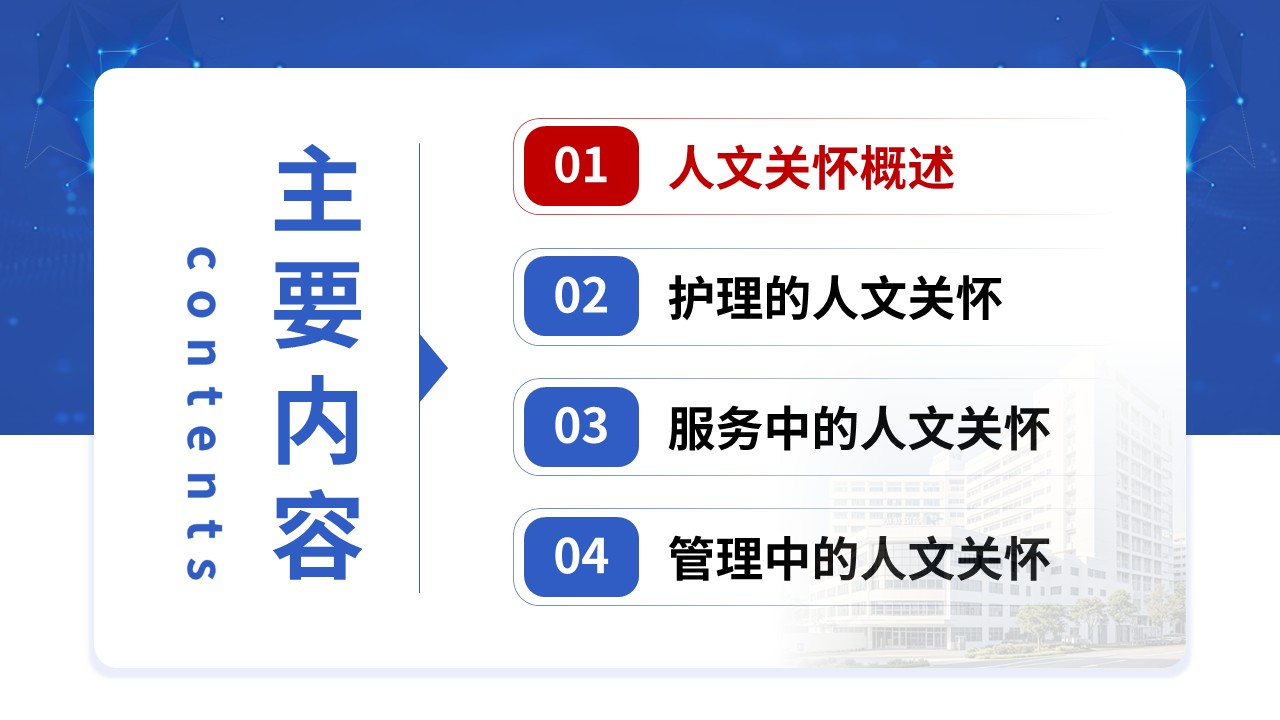 contents

主要内容

01 人文关怀概述

02 护理的人文关怀

03 服务中的人文关怀

04 管理中的人文关怀